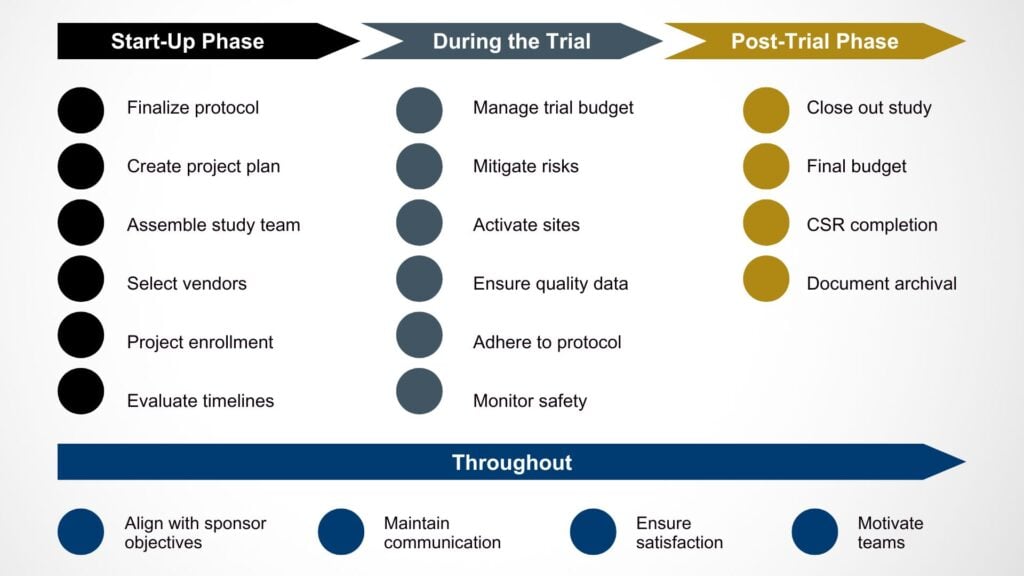 Start-Up Phase

Finalize protocol

Create project plan

Assemble study team

Select vendors

Project enrollment

Evaluate timelines

During the Trial

Manage trial budget

Mitigate risks

Activate sites

Ensure quality data

Adhere to protocol

Monitor safety

Post-Trial Phase

Close out study

Final budget

CSR completion

Document archival

Throughout

Align with sponsor objectives

Maintain communication

Ensure satisfaction

Motivate teams